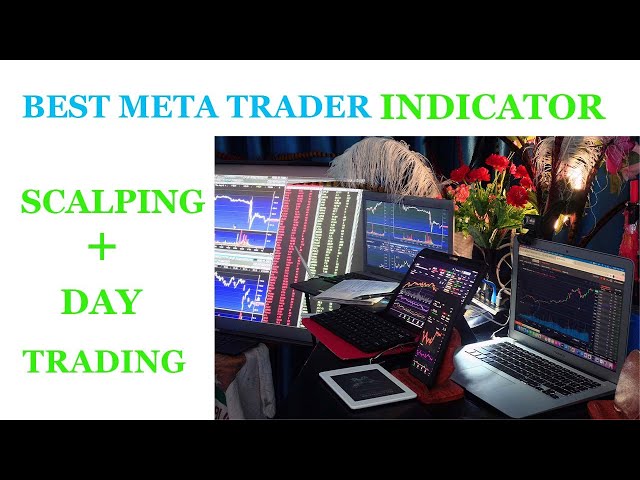 BEST META TRADER INDICATOR

SCALPING
+
DAY
TRADING